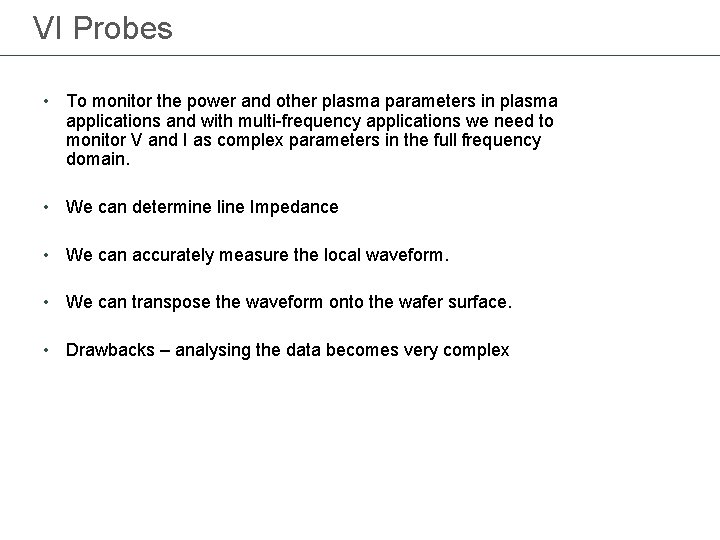 VI Probes

• To monitor the power and other plasma parameters in plasma applications and with multi-frequency applications we need to monitor V and I as complex parameters in the full frequency domain.

• We can determine line Impedance

• We can accurately measure the local waveform.

• We can transpose the waveform onto the wafer surface.

• Drawbacks – analysing the data becomes very complex